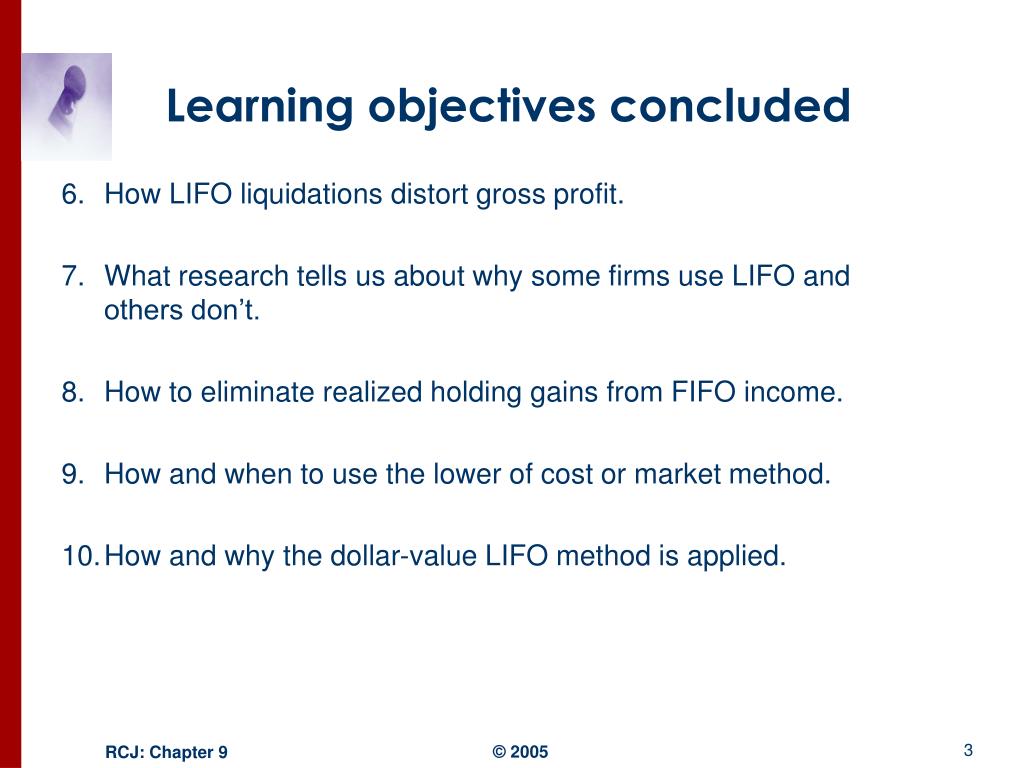 Learning objectives concluded

6. How LIFO liquidations distort gross profit.

7. What research tells us about why some firms use LIFO and others don’t.

8. How to eliminate realized holding gains from FIFO income.

9. How and when to use the lower of cost or market method.

10. How and why the dollar-value LIFO method is applied.

RCJ: Chapter 9

© 2005

3